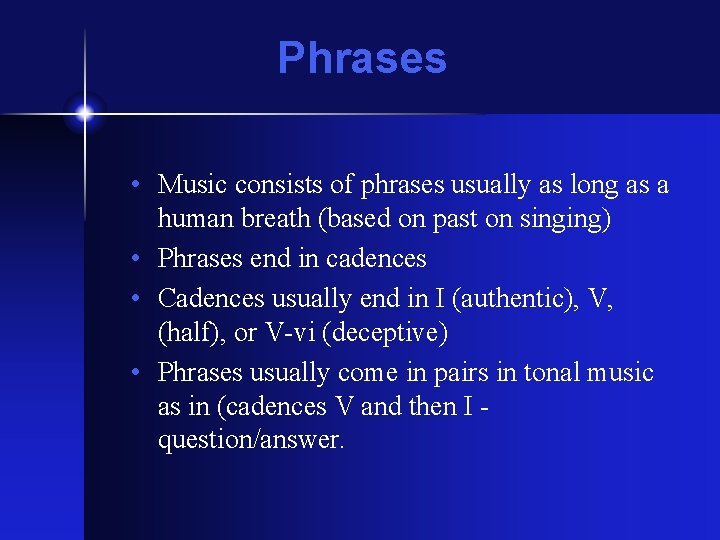 Phrases

• Music consists of phrases usually as long as a human breath (based on past on singing)
• Phrases end in cadences
• Cadences usually end in I (authentic), V, (half), or V-vi (deceptive)
• Phrases usually come in pairs in tonal music as in (cadences V and then I - question/answer.